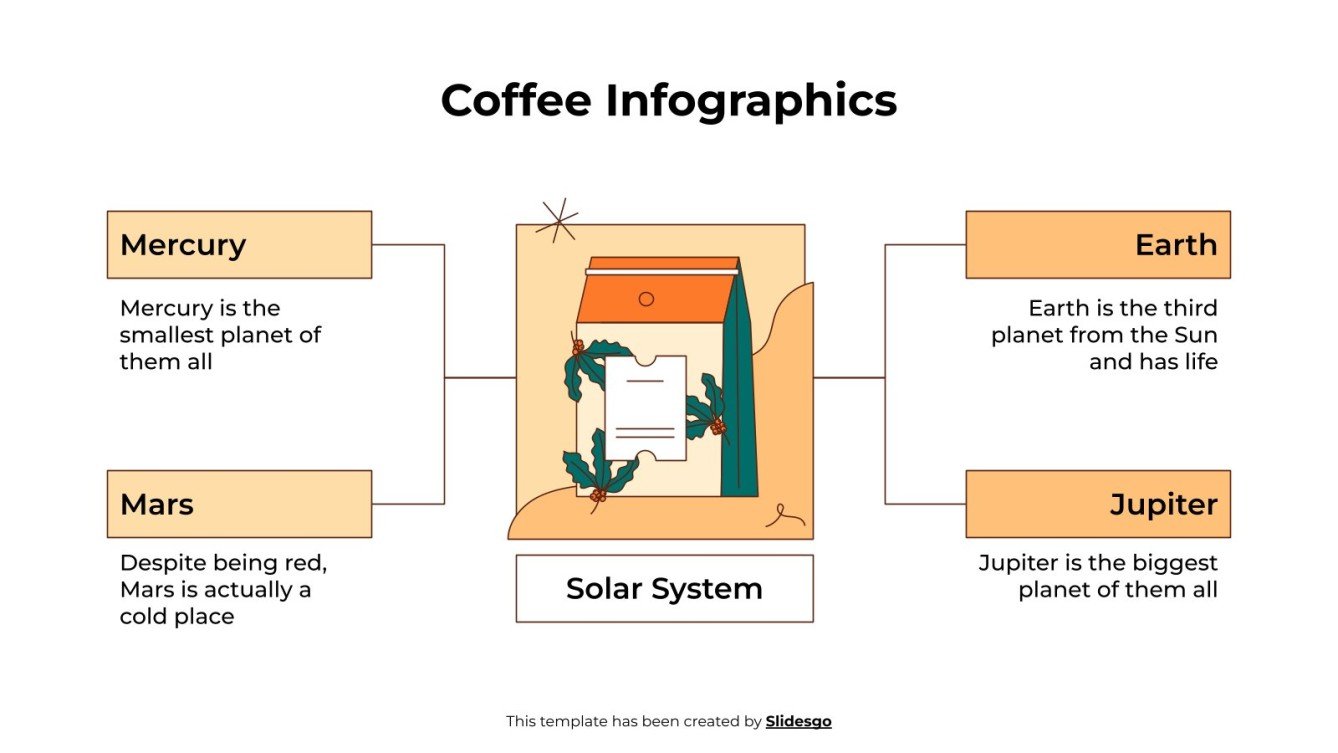 Coffee Infographics

Mercury

Mercury is the smallest planet of them all

Mars

Despite being red, Mars is actually a cold place

Solar System

Earth

Earth is the third planet from the Sun and has life

Jupiter

Jupiter is the biggest planet of them all

This template has been created by Slidesgo